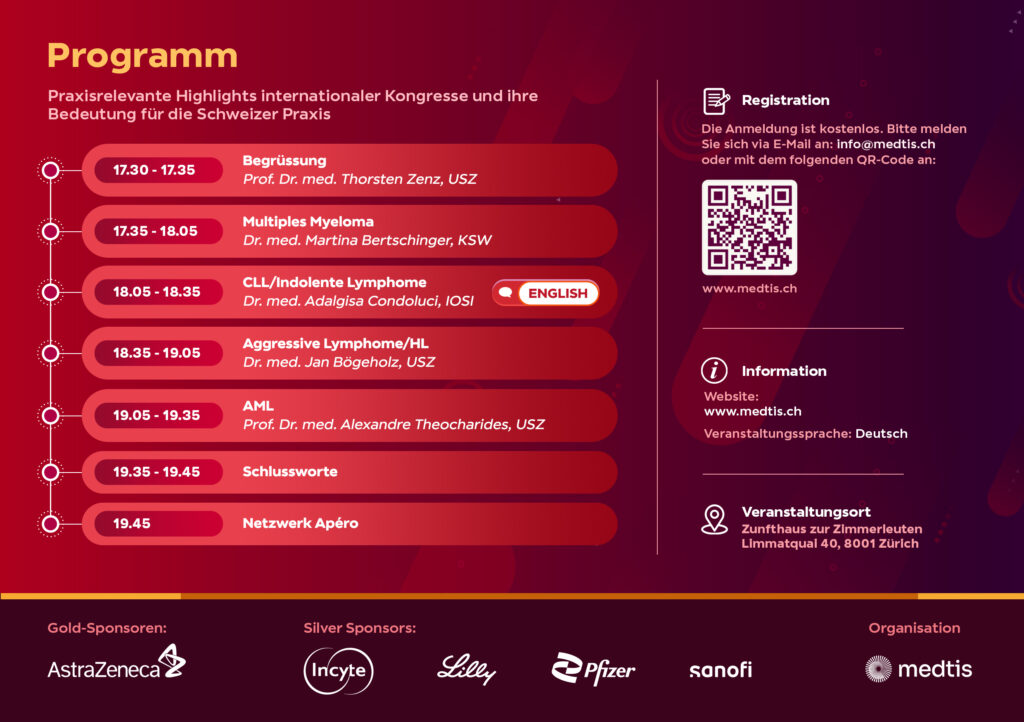 Programm

Praxisrelevante Highlights internationaler Kongresse und ihre Bedeutung für die Schweizer Praxis

17.30 - 17.35
Begrüssung
Prof. Dr. med. Thorsten Zenz, USZ

17.35 - 18.05
Multiples Myeloma
Dr. med. Martina Bertschinger, KSW

18.05 - 18.35
CLL/Indolente Lymphome
Dr. med. Adalgisa Condoluci, IOSI
ENGLISH

18.35 - 19.05
Aggressive Lymphome/HL
Dr. med. Jan Bögeholz, USZ

19.05 - 19.35
AML
Prof. Dr. med. Alexandre Theocharides, USZ

19.35 - 19.45
Schlussworte

19.45
Netzwerk Apéro

Registration

Die Anmeldung ist kostenlos. Bitte melden Sie sich via E-Mail an: info@medtis.ch oder mit dem folgenden QR-Code an:

www.medtis.ch

Information

Website:
www.medtis.ch

Veranstaltungssprache: Deutsch

Veranstaltungsort
Zunfthaus zur Zimmerleuten
Limmatquai 40, 8001 Zürich

Gold-Sponsoren:
AstraZeneca

Silver Sponsors:
Incyte
Lilly
Pfizer
sanofi

Organisation
medtis